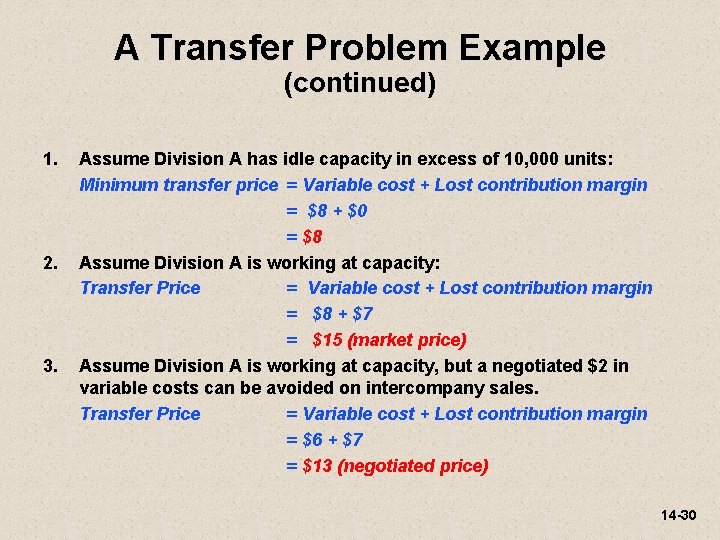 A Transfer Problem Example
(continued)

1. Assume Division A has idle capacity in excess of 10,000 units:
Minimum transfer price = Variable cost + Lost contribution margin
= \$8 + \$0
= \$8

2. Assume Division A is working at capacity:
Transfer Price = Variable cost + Lost contribution margin
= \$8 + \$7
= \$15 (market price)

3. Assume Division A is working at capacity, but a negotiated \$2 in variable costs can be avoided on intercompany sales.
Transfer Price = Variable cost + Lost contribution margin
= \$6 + \$7
= \$13 (negotiated price)

14-30